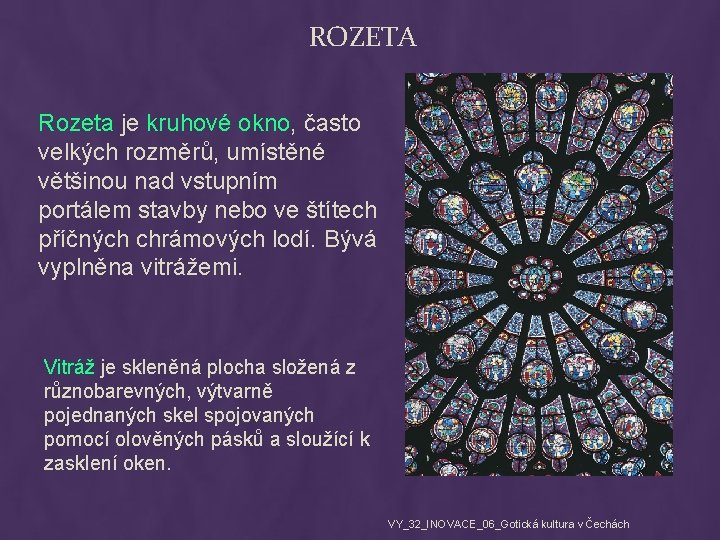 ROZETA

Rozeta je kruhové okno, často velkých rozměrů, umístěné většinou nad vstupním portálem stavby nebo ve štítech příčných chrámových lodí. Bývá vyplněna vitrážemi.

Vitráž je skleněná plocha složená z různobarevných, výtvarně pojednaných skel spojovaných pomocí olověných pásků a sloužící k zasklení oken.

VY_32_INOVACE_06_Gotická kultura v Čechách